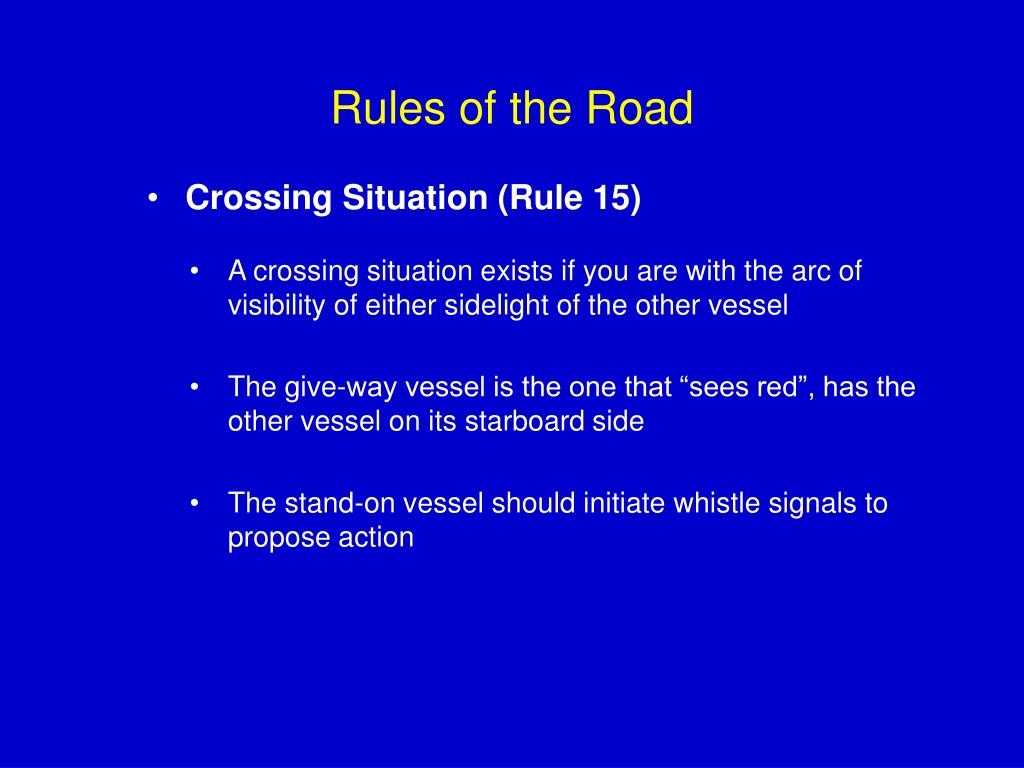 Rules of the Road

• Crossing Situation (Rule 15)

• A crossing situation exists if you are with the arc of visibility of either sidelight of the other vessel

• The give-way vessel is the one that “sees red”, has the other vessel on its starboard side

• The stand-on vessel should initiate whistle signals to propose action